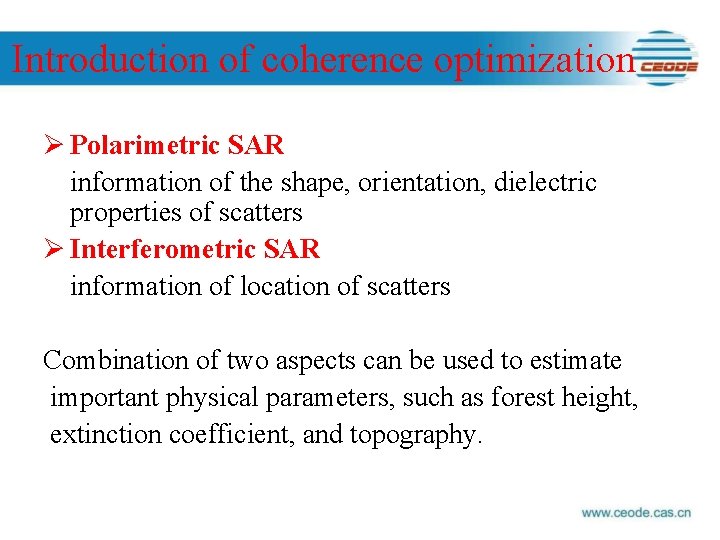 Introduction of coherence optimization

CEODE

➢ Polarimetric SAR
information of the shape, orientation, dielectric properties of scatters

➢ Interferometric SAR
information of location of scatters

Combination of two aspects can be used to estimate important physical parameters, such as forest height, extinction coefficient, and topography.

www.ceode.cas.cn